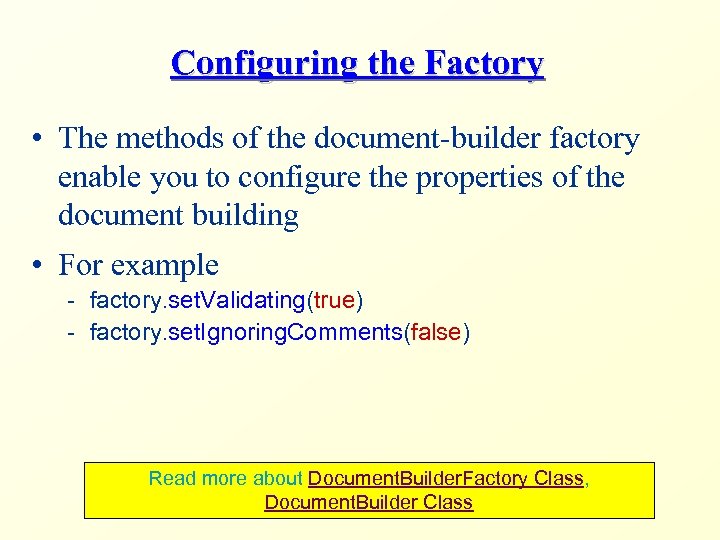 Configuring the Factory

• The methods of the document-builder factory enable you to configure the properties of the document building

• For example
- factory.setValidating(true)
- factory.setIgnoringComments(false)

Read more about DocumentBuilderFactory Class, DocumentBuilder Class